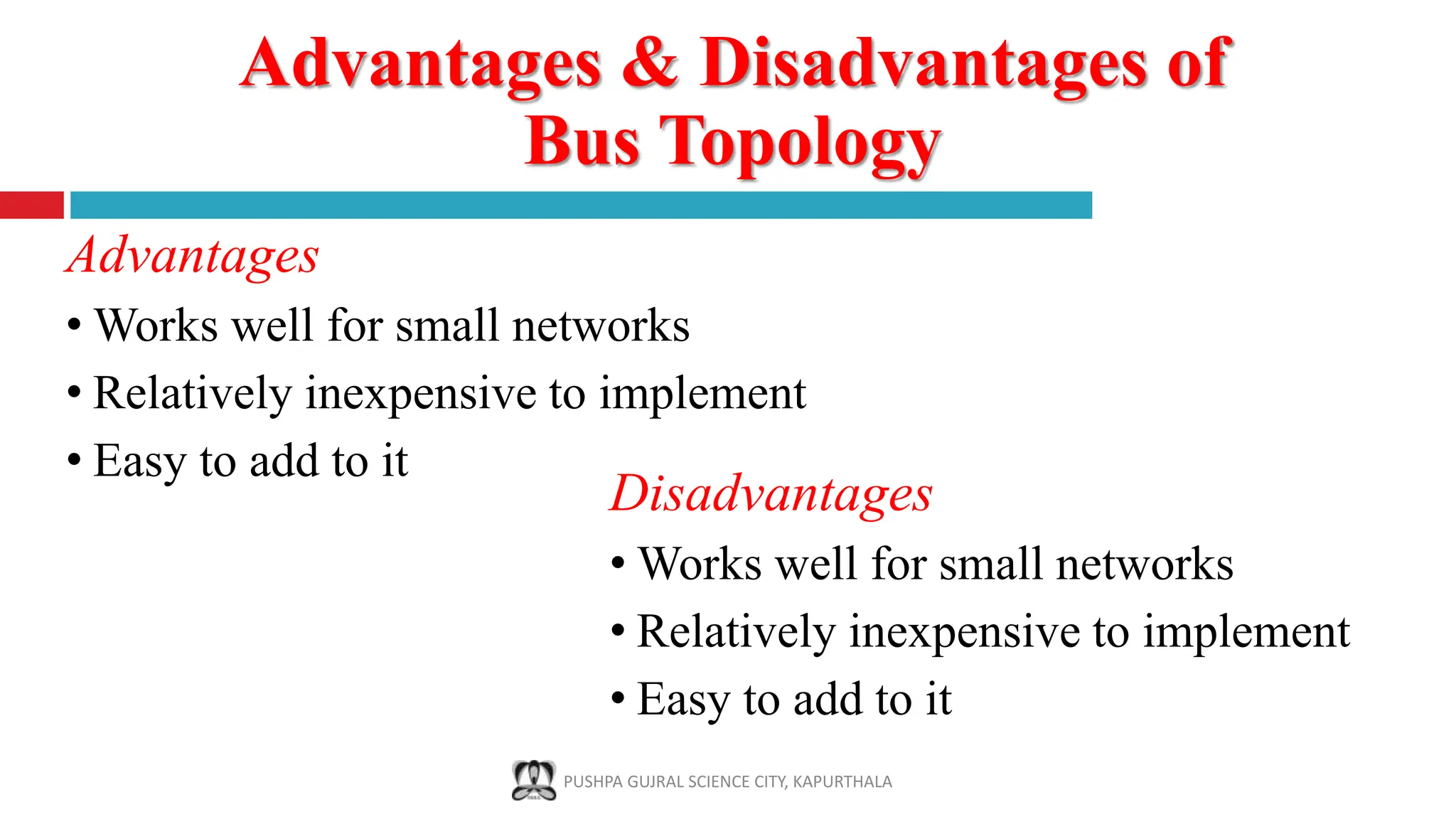 Advantages & Disadvantages of Bus Topology

Advantages

• Works well for small networks
• Relatively inexpensive to implement
• Easy to add to it

Disadvantages

• Works well for small networks
• Relatively inexpensive to implement
• Easy to add to it

PUSHPA GUJRAL SCIENCE CITY, KAPURTHALA